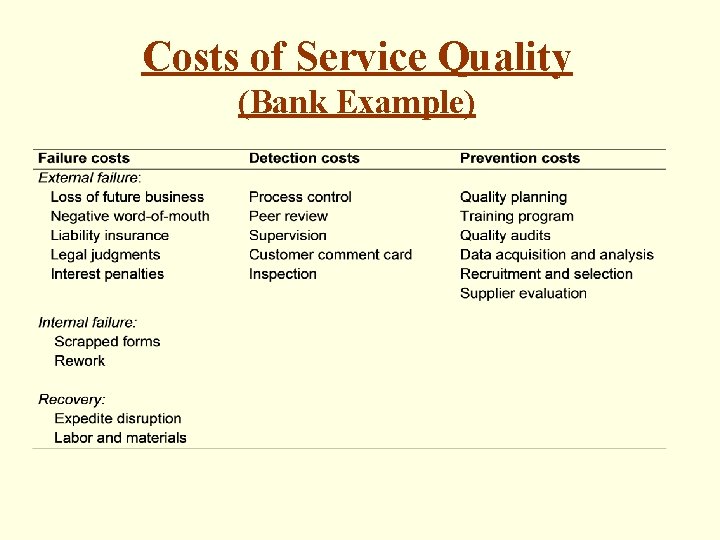 Costs of Service Quality
(Bank Example)

| Failure costs | Detection costs | Prevention costs |
|---|---|---|
| External failure: | | |
| Loss of future business | Process control | Quality planning |
| Negative word-of-mouth | Peer review | Training program |
| Liability insurance | Supervision | Quality audits |
| Legal judgments | Customer comment card | Data acquisition and analysis |
| Interest penalties | Inspection | Recruitment and selection |
| | | Supplier evaluation |
| Internal failure: | | |
| Scrapped forms | | |
| Rework | | |
| Recovery: | | |
| Expedite disruption | | |
| Labor and materials | | |